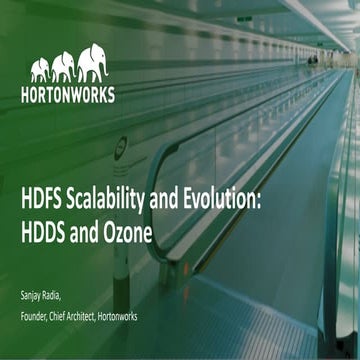 HORTONWORKS

HDFS Scalability and Evolution: HDDS and Ozone

Sanjay Radia,

Founder, Chief Architect, Hortonworks